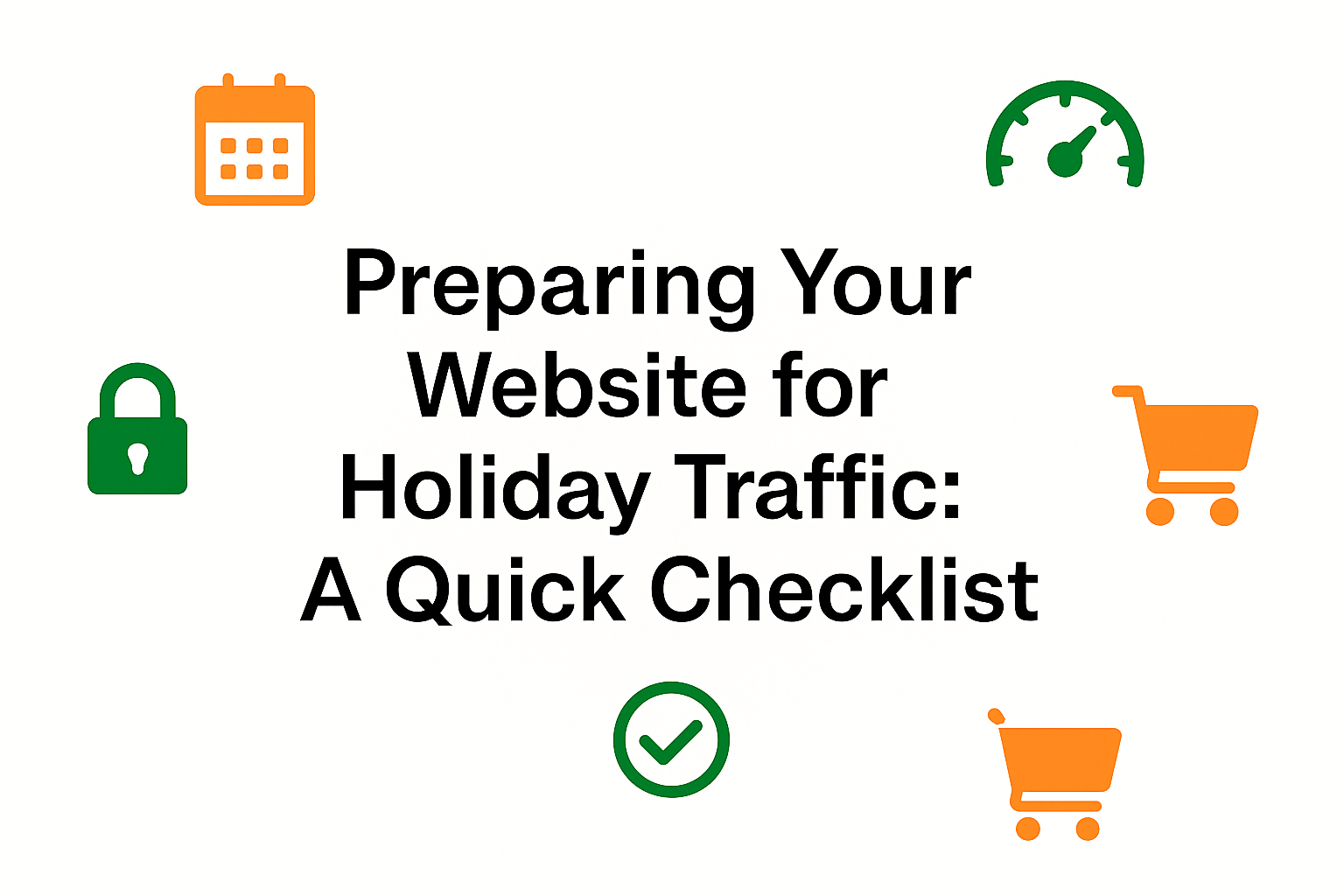 Preparing Your Website for Holiday Traffic: A Quick Checklist